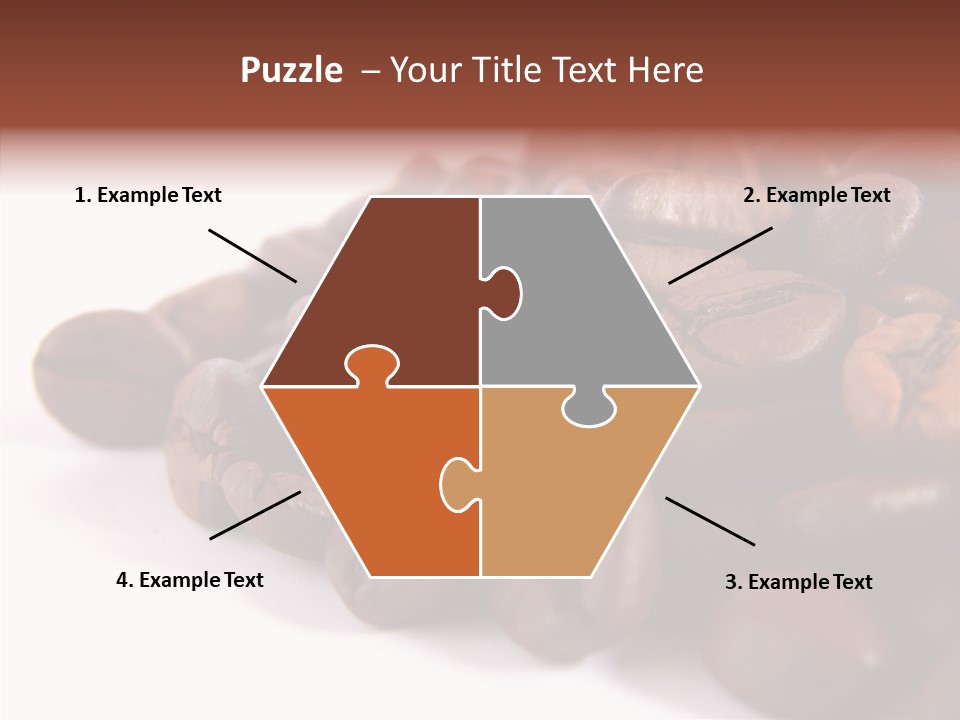 Puzzle – Your Title Text Here

1. Example Text

2. Example Text

4. Example Text

3. Example Text